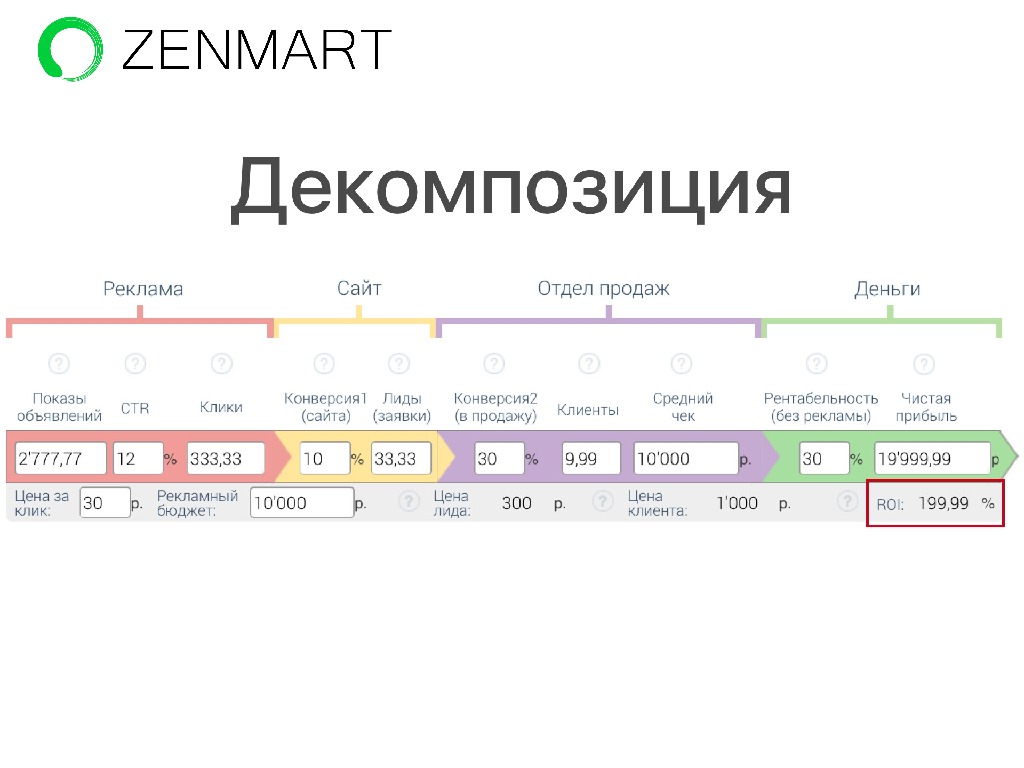 ZENMART

Декомпозиция

Реклама

Сайт

Отдел продаж

Деньги

?

?

?

?

?

?

?

?

?

?

Показы объявлений

CTR

Клики

Конверсия1 (сайта)

Лиды (заявки)

Конверсия2 (в продажу)

Клиенты

Средний чек

Рентабельность (без рекламы)

Чистая прибыль

2'777,77

12 %

333,33

10 %

33,33

30 %

9,99

10'000 р.

30 %

19'999,99 р

Цена за клик: 30 р.

Рекламный бюджет: 10'000 р.

?

Цена лида: 300 р.

?

Цена клиента: 1'000 р.

?

ROI: 199,99 %